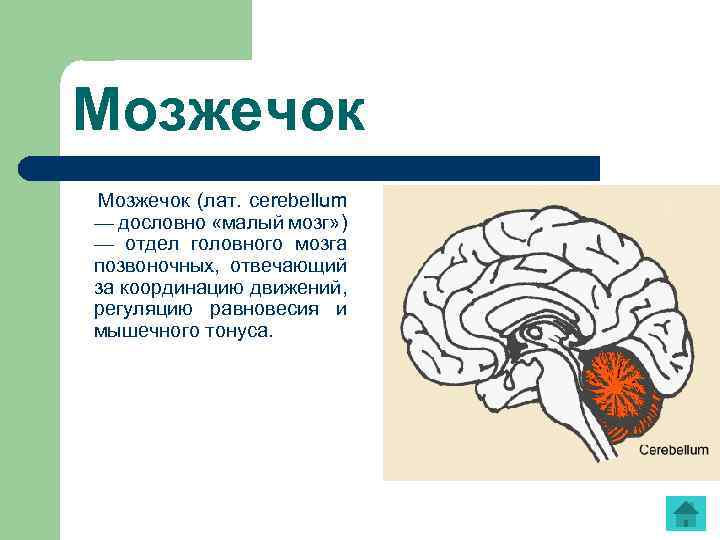 Мозжечок

Мозжечок (лат. cerebellum — дословно «малый мозг») — отдел головного мозга позвоночных, отвечающий за координацию движений, регуляцию равновесия и мышечного тонуса.

Cerebellum